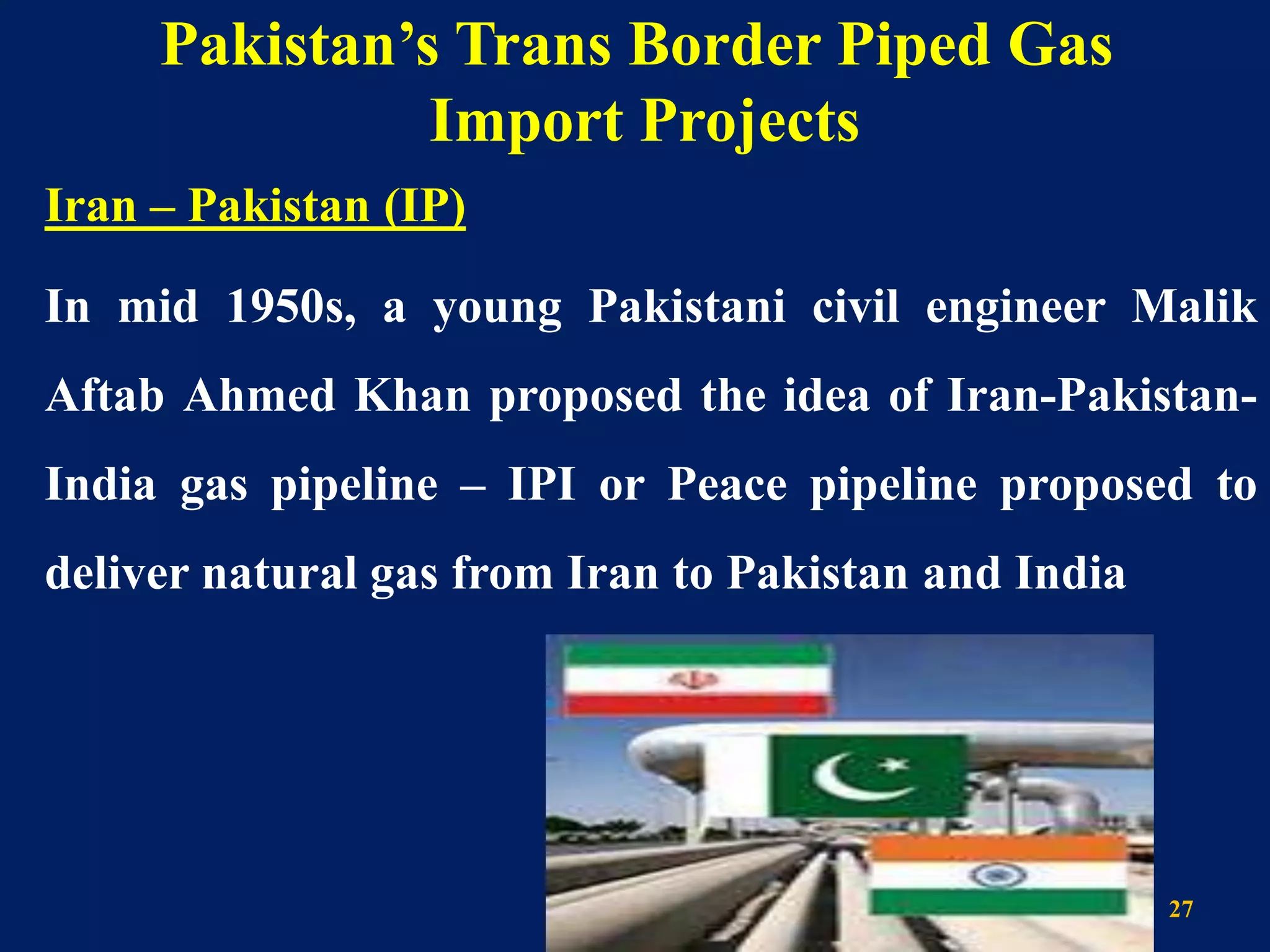 Pakistan's Trans Border Piped Gas Import Projects

Iran – Pakistan (IP)

In mid 1950s, a young Pakistani civil engineer Malik Aftab Ahmed Khan proposed the idea of Iran-Pakistan-India gas pipeline – IPI or Peace pipeline proposed to deliver natural gas from Iran to Pakistan and India

27